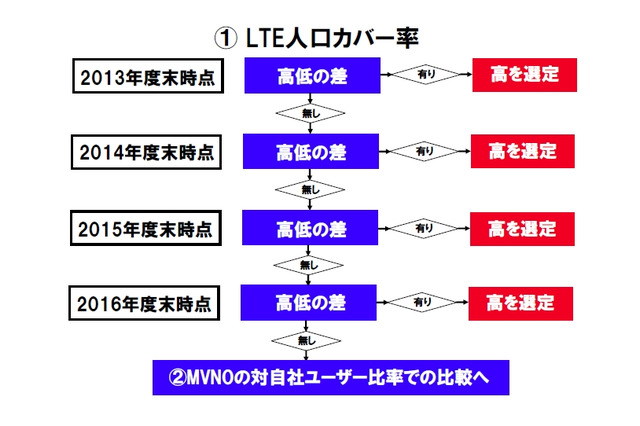 ① LTE人口カバー率

2013年度末時点

高低の差

有り

高を選定

無し

2014年度末時点

高低の差

有り

高を選定

無し

2015年度末時点

高低の差

有り

高を選定

無し

2016年度末時点

高低の差

有り

高を選定

無し

②MVNOの対自社ユーザー比率での比較へ